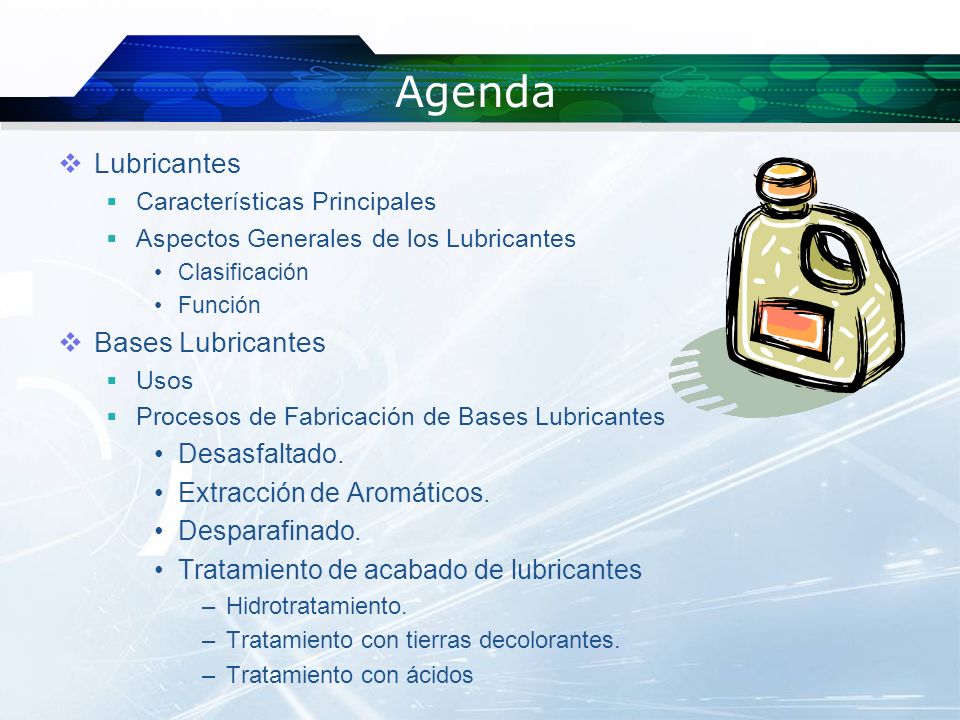 Agenda

❖ Lubricantes
▪ Características Principales
▪ Aspectos Generales de los Lubricantes
• Clasificación
• Función

❖ Bases Lubricantes
▪ Usos
▪ Procesos de Fabricación de Bases Lubricantes
• Desasfaltado.
• Extracción de Aromáticos.
• Desparafinado.
• Tratamiento de acabado de lubricantes
– Hidrotratamiento.
– Tratamiento con tierras decolorantes.
– Tratamiento con ácidos